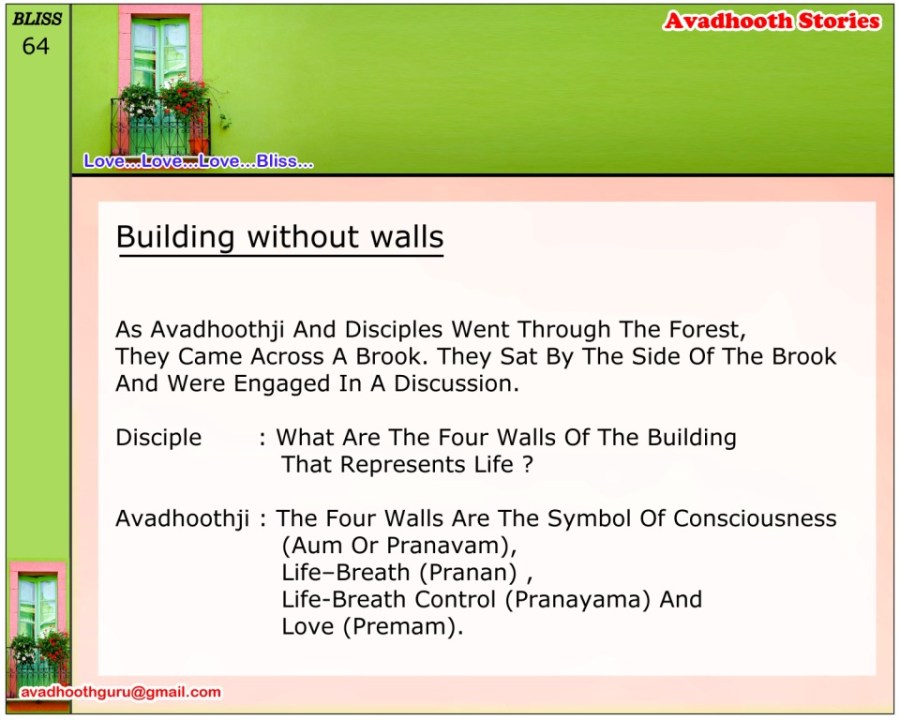 BLISS
64

Avadhooth Stories

Love...Love...Love...Bliss...

Building without walls

As Avadhoothji And Disciples Went Through The Forest, They Came Across A Brook. They Sat By The Side Of The Brook And Were Engaged In A Discussion.

Disciple : What Are The Four Walls Of The Building That Represents Life ?

Avadhoothji : The Four Walls Are The Symbol Of Consciousness (Aum Or Pranavam), Life–Breath (Pranan) , Life-Breath Control (Pranayama) And Love (Premam).

avadhoothguru@gmail.com